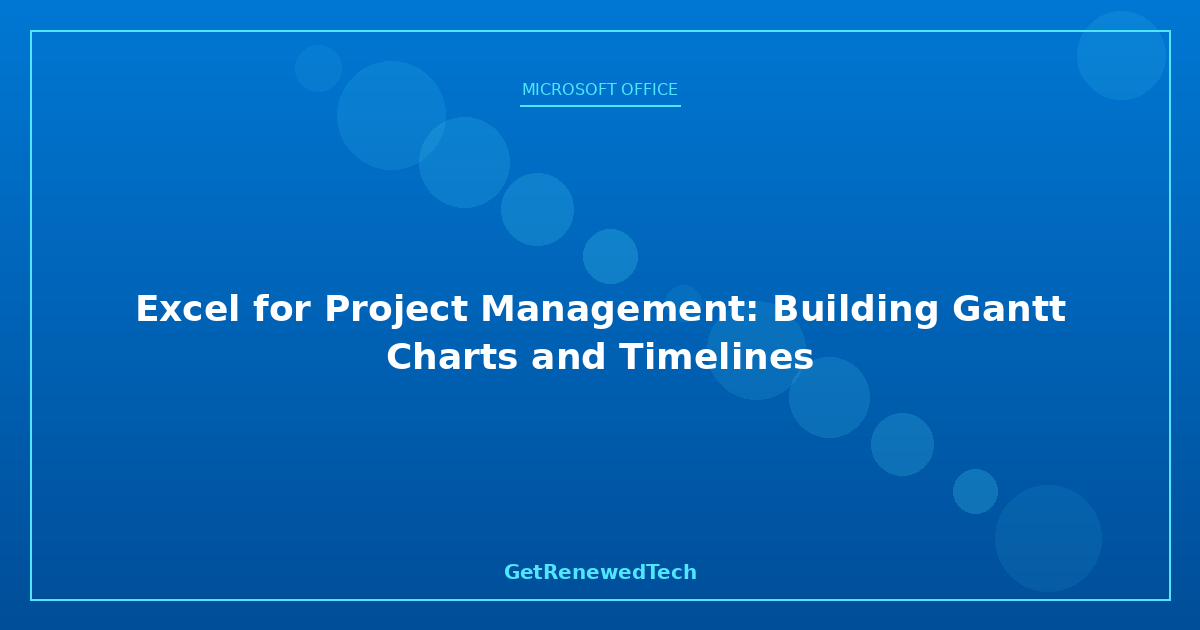 MICROSOFT OFFICE

Excel for Project Management: Building Gantt Charts and Timelines

GetRenewedTech